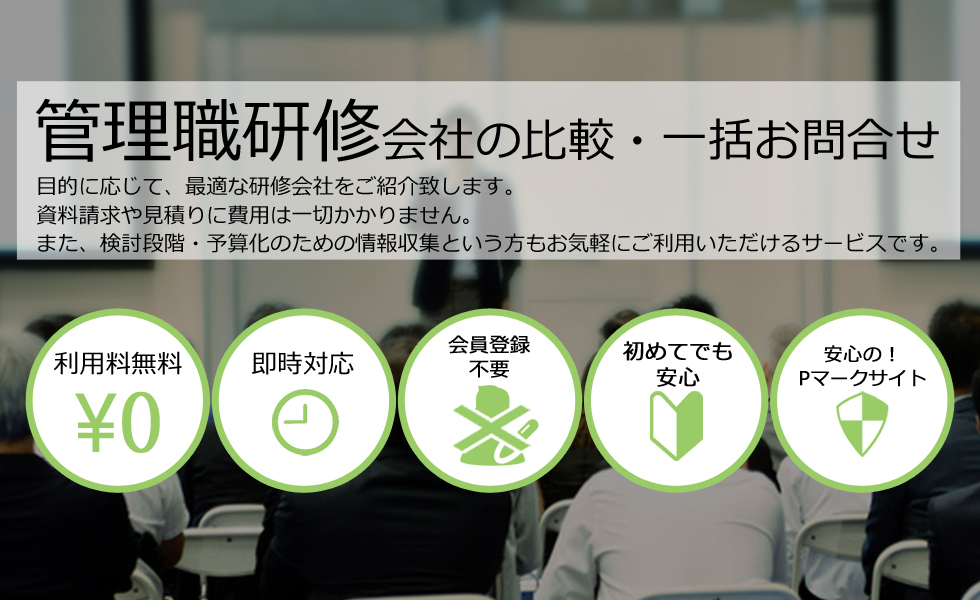 管理職研修会社の比較・一括お問合せ

目的に応じて、最適な研修会社をご紹介致します。
資料請求や見積りに費用は一切かかりません。
また、検討段階・予算化のための情報収集という方もお気軽にご利用いただけるサービスです。

利用料無料
¥0

即時対応

会員登録不要

初めてでも安心

安心の！Pマークサイト